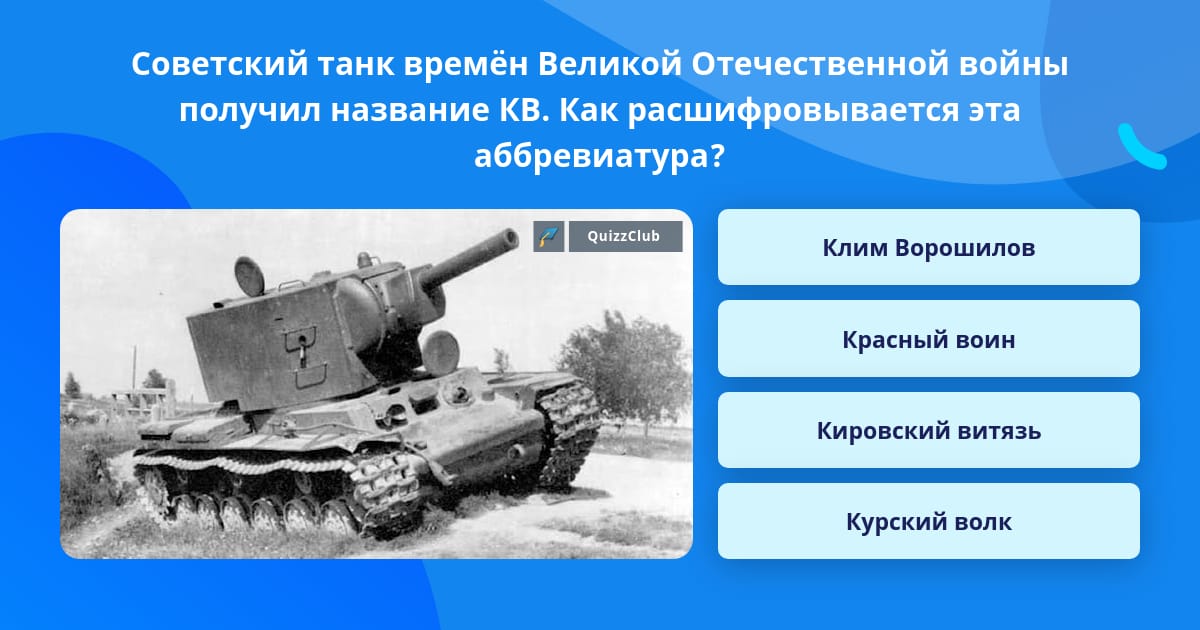 Советский танк времён Великой Отечественной войны получил название КВ. Как расшифровывается эта аббревиатура?

QuizzClub

Клим Ворошилов

Красный воин

Кировский витязь

Курский волк